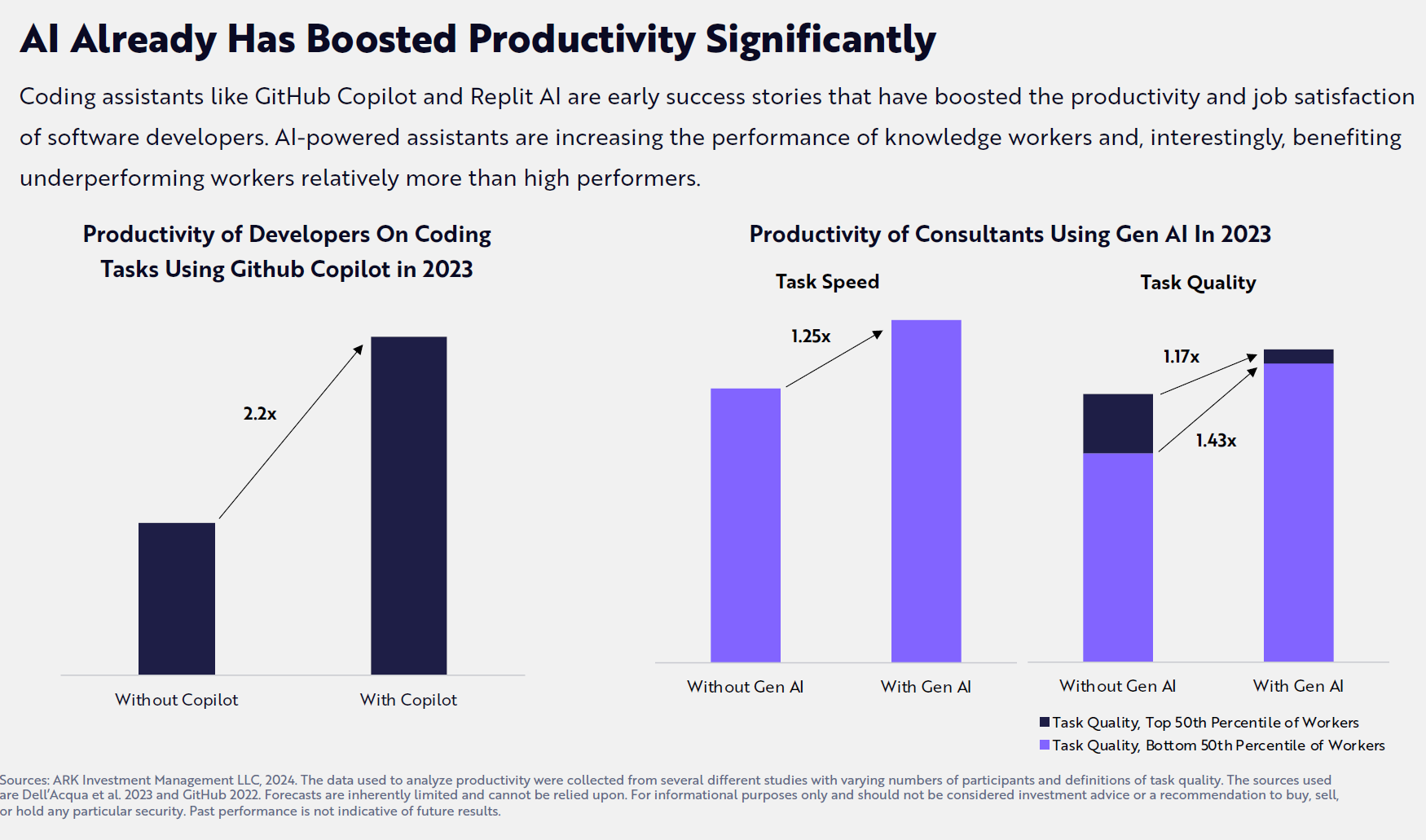 AI Already Has Boosted Productivity Significantly

Coding assistants like GitHub Copilot and Replit AI are early success stories that have boosted the productivity and job satisfaction of software developers. AI-powered assistants are increasing the performance of knowledge workers and, interestingly, benefiting underperforming workers relatively more than high performers.

Productivity of Developers On Coding Tasks Using Github Copilot in 2023

2.2x

Without Copilot

With Copilot

Productivity of Consultants Using Gen AI In 2023

Task Speed

1.25x

Without Gen AI

With Gen AI

Task Quality

1.17x

1.43x

Without Gen AI

With Gen AI

Task Quality, Top 50th Percentile of Workers

Task Quality, Bottom 50th Percentile of Workers

Sources: ARK Investment Management LLC, 2024. The data used to analyze productivity were collected from several different studies with varying numbers of participants and definitions of task quality. The sources used are Dell'Acqua et al. 2023 and GitHub 2022. Forecasts are inherently limited and cannot be relied upon. For informational purposes only and should not be considered investment advice or a recommendation to buy, sell, or hold any particular security. Past performance is not indicative of future results.